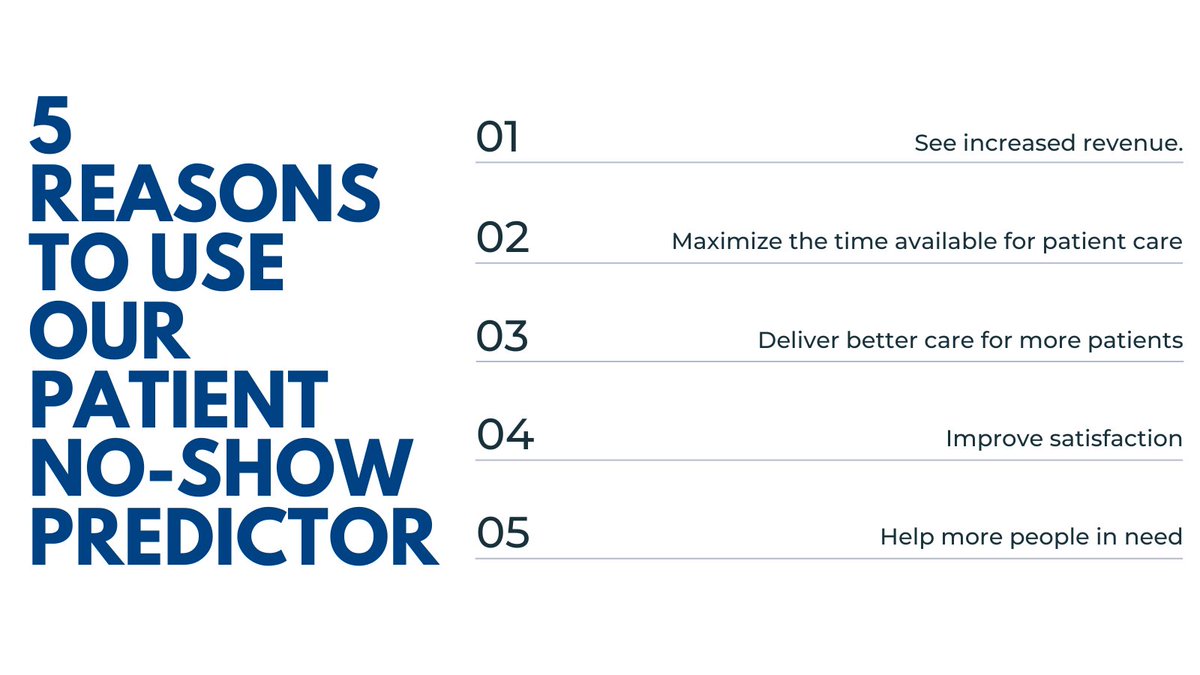 5 REASONS TO USE OUR PATIENT NO-SHOW PREDICTOR

01 See increased revenue.

02 Maximize the time available for patient care

03 Deliver better care for more patients

04 Improve satisfaction

05 Help more people in need